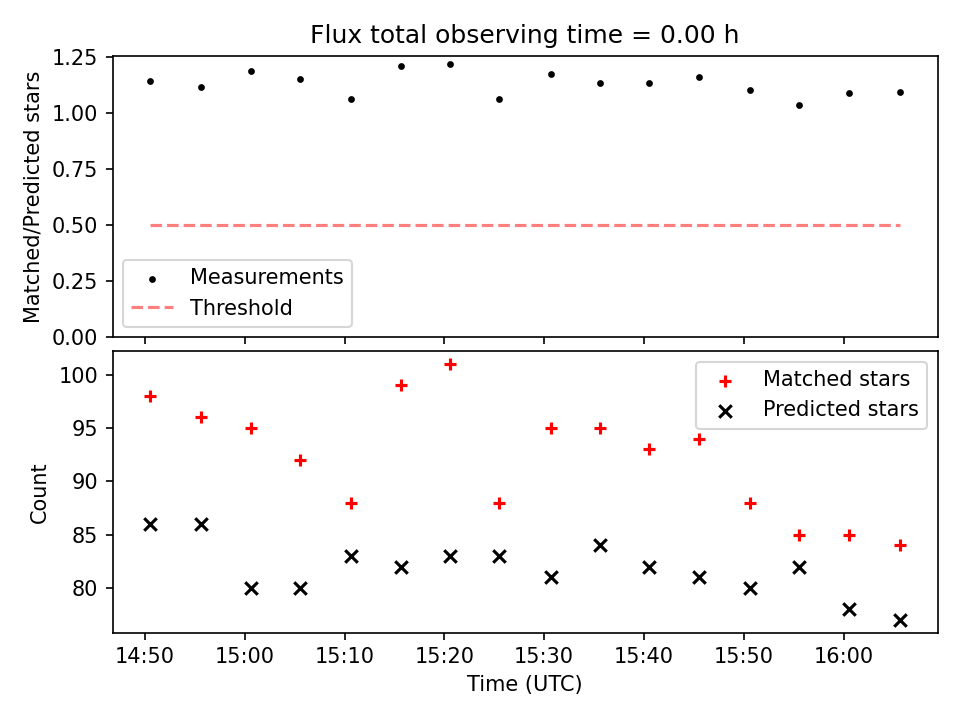 Flux total observing time = 0.00 h

Matched/Predicted stars

1.25
1.00
0.75
0.50
0.25
0.00

Measurements
Threshold

Count

100
95
90
85
80

Matched stars
Predicted stars

14:50
15:00
15:10
15:20
15:30
15:40
15:50
16:00

Time (UTC)